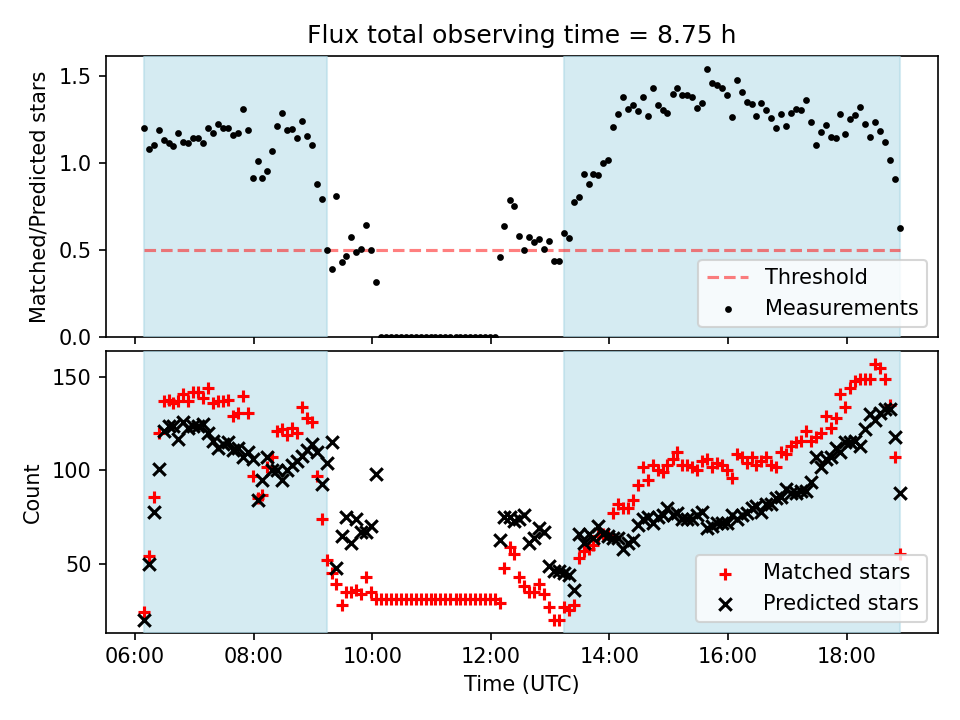 Flux total observing time = 8.75 h

Matched/Predicted stars

1.5
1.0
0.5
0.0

Threshold
Measurements

Count

150
100
50

Matched stars
Predicted stars

06:00 08:00 10:00 12:00 14:00 16:00 18:00

Time (UTC)